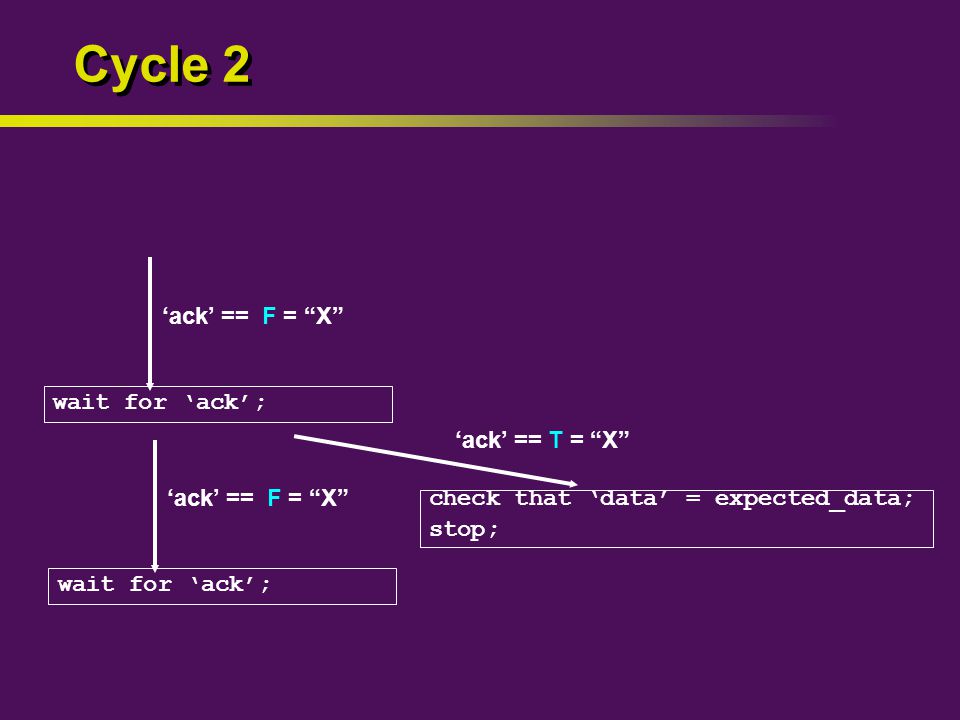 Cycle 2

‘ack’ == F = “X”

wait for ‘ack’;

‘ack’ == T = “X”

‘ack’ == F = “X”

check that ‘data’ = expected_data;
stop;

wait for ‘ack’;